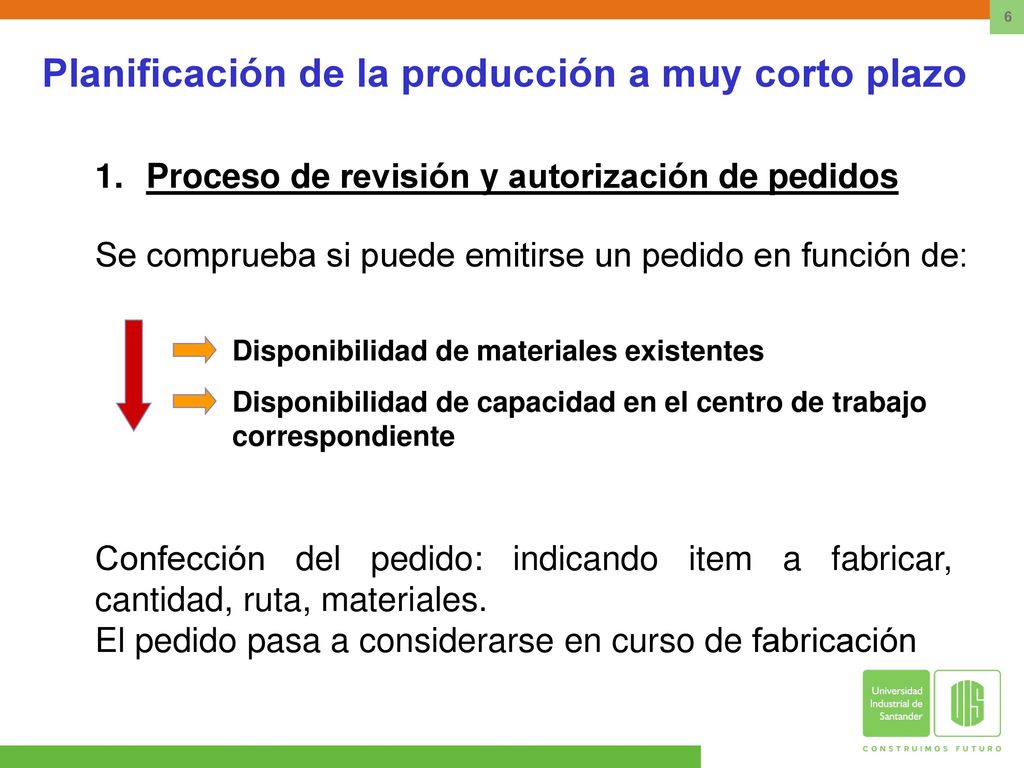 6

Planificación de la producción a muy corto plazo

1. Proceso de revisión y autorización de pedidos

Se comprueba si puede emitirse un pedido en función de:

Disponibilidad de materiales existentes

Disponibilidad de capacidad en el centro de trabajo correspondiente

Confección del pedido: indicando item a fabricar, cantidad, ruta, materiales.
El pedido pasa a considerarse en curso de fabricación

Universidad Industrial de Santander

UIS

CONSTRUIMOS FUTURO